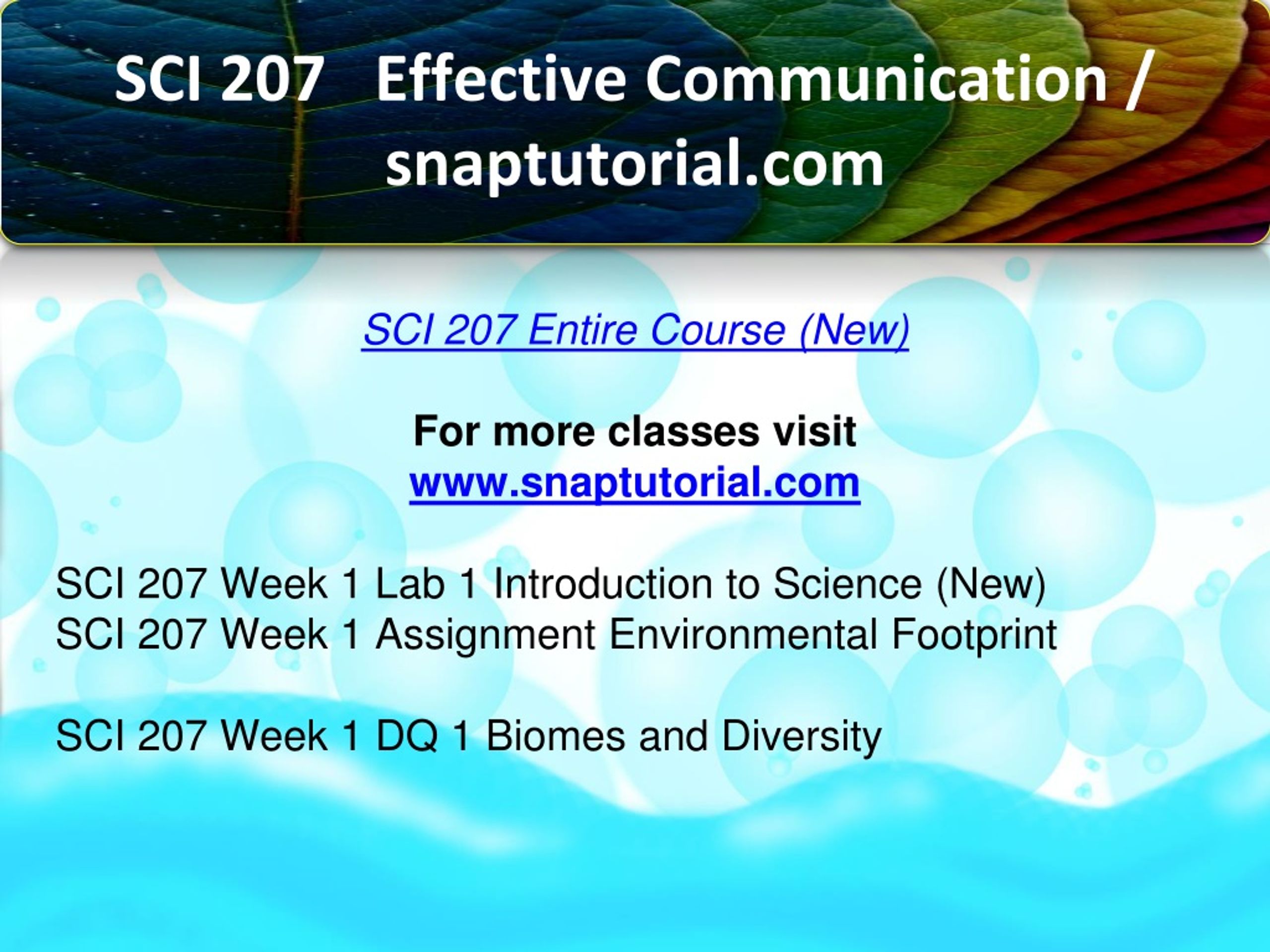 SCI 207 Effective Communication / snaptutorial.com

SCI 207 Entire Course (New)

For more classes visit
www.snaptutorial.com

SCI 207 Week 1 Lab 1 Introduction to Science (New)
SCI 207 Week 1 Assignment Environmental Footprint

SCI 207 Week 1 DQ 1 Biomes and Diversity